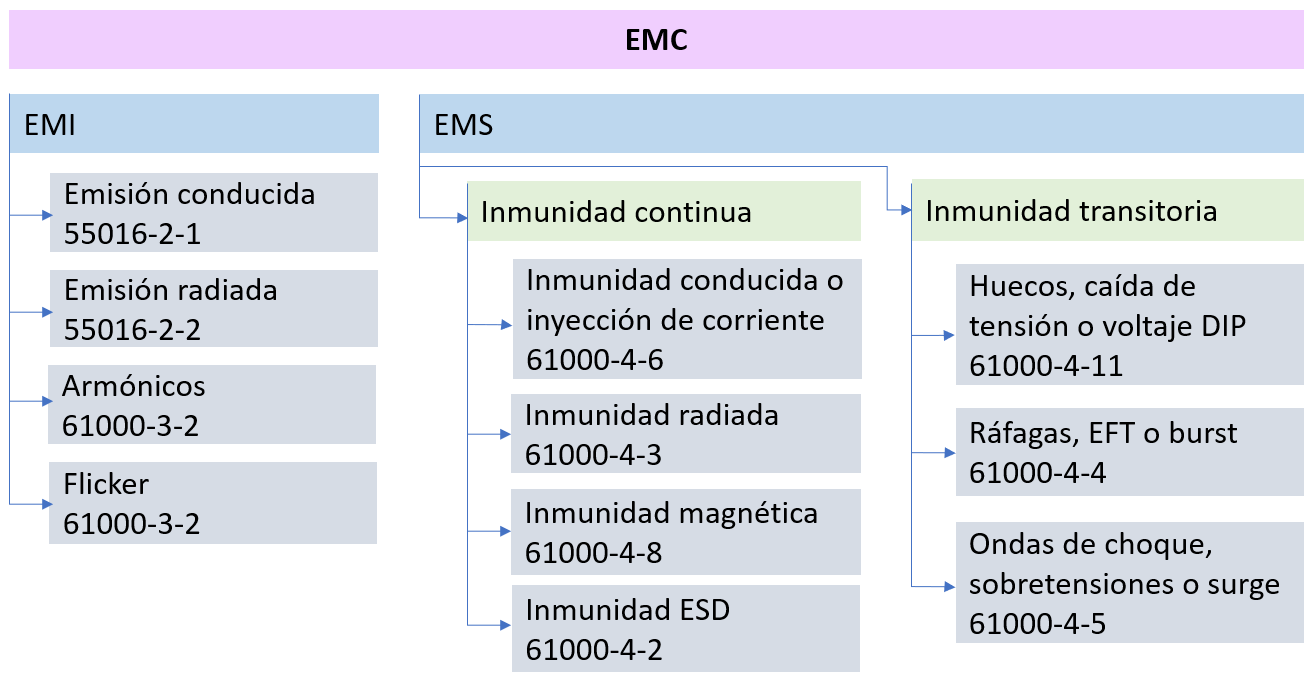 EMC

EMI

Emisión conducida
55016-2-1

Emisión radiada
55016-2-2

Armónicos
61000-3-2

Flicker
61000-3-2

EMS

Inmunidad continua

Inmunidad conducida o inyección de corriente
61000-4-6

Inmunidad radiada
61000-4-3

Inmunidad magnética
61000-4-8

Inmunidad ESD
61000-4-2

Inmunidad transitoria

Huecos, caída de tensión o voltaje DIP
61000-4-11

Ráfagas, EFT o burst
61000-4-4

Ondas de choque, sobretensiones o surge
61000-4-5